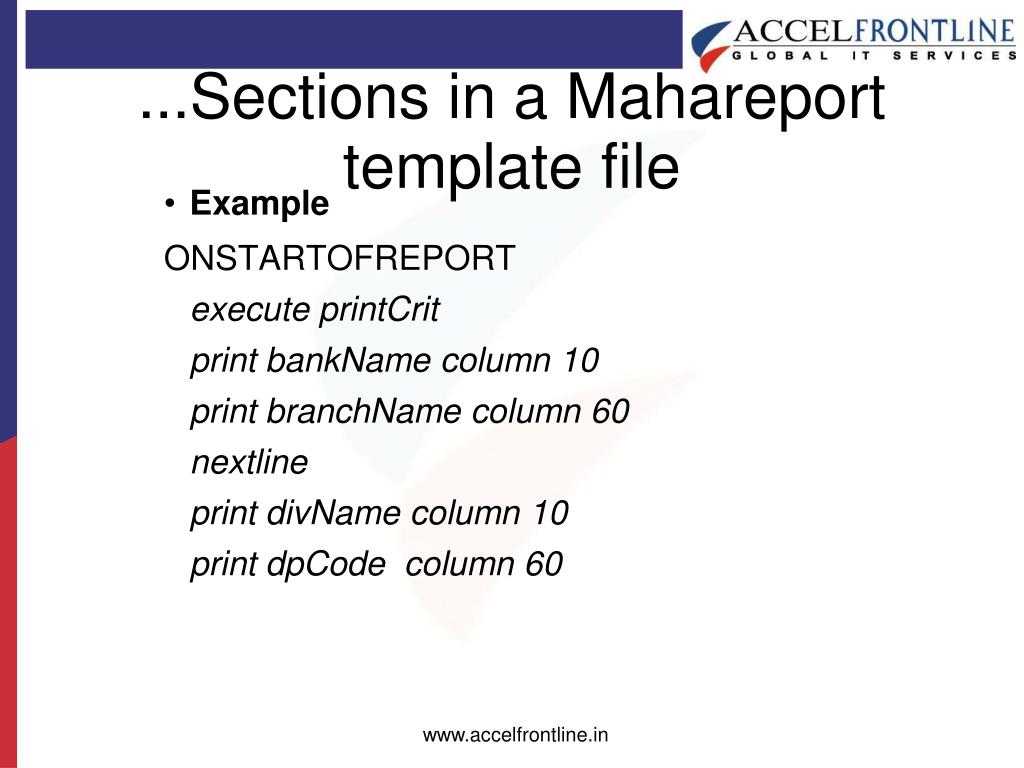 ACCELFRONTLINE
GLOBAL IT SERVICES

...Sections in a Mahareport template file

• Example

ONSTARTOFREPORT

execute printCrit

print bankName column 10

print branchName column 60

nextline

print divName column 10

print dpCode column 60

www.accelfrontline.in